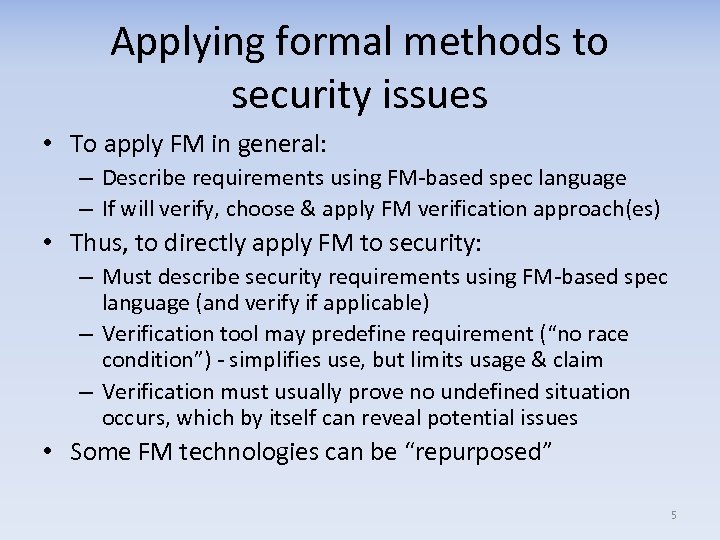 Applying formal methods to security issues

• To apply FM in general:
– Describe requirements using FM-based spec language
– If will verify, choose & apply FM verification approach(es)

• Thus, to directly apply FM to security:
– Must describe security requirements using FM-based spec language (and verify if applicable)
– Verification tool may predefine requirement ("no race condition") - simplifies use, but limits usage & claim
– Verification must usually prove no undefined situation occurs, which by itself can reveal potential issues

• Some FM technologies can be "repurposed"

5